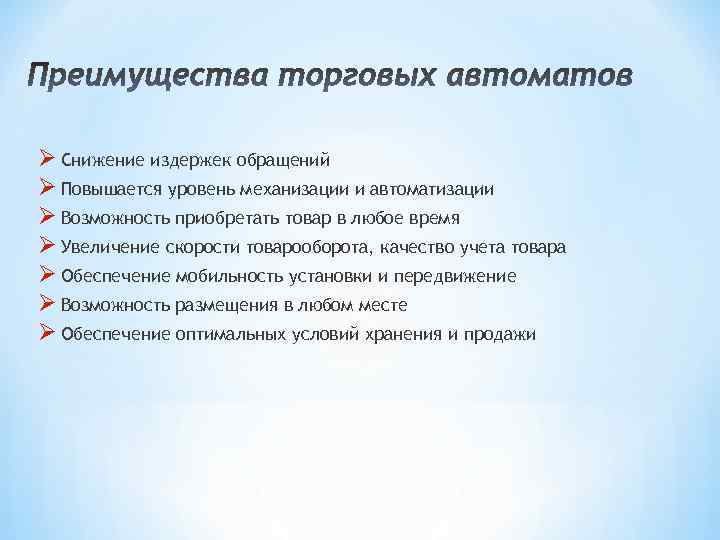 Преимущества торговых автоматов

➢ Снижение издержек обращений
➢ Повышается уровень механизации и автоматизации
➢ Возможность приобретать товар в любое время
➢ Увеличение скорости товарооборота, качество учета товара
➢ Обеспечение мобильность установки и передвижение
➢ Возможность размещения в любом месте
➢ Обеспечение оптимальных условий хранения и продажи